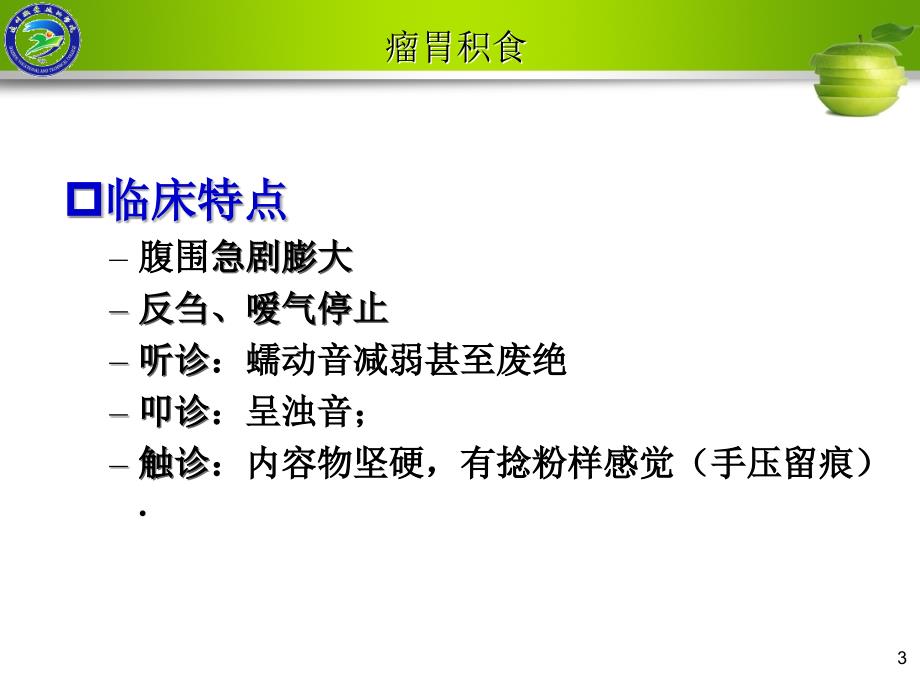 瘤胃积食

临床特点

– 腹围急剧膨大
– 反刍、嗳气停止
– 听诊：蠕动音减弱甚至废绝
– 叩诊：呈浊音；
– 触诊：内容物坚硬，有捻粉样感觉（手压留痕）．

3